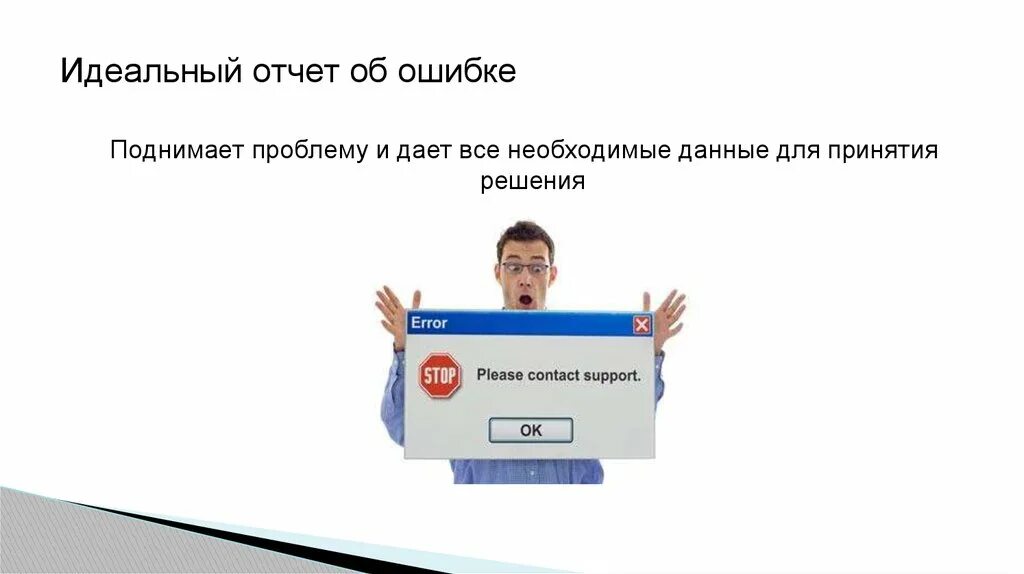 Идеальный отчет об ошибке

Поднимает проблему и дает все необходимые данные для принятия решения

Error

STOP

Please contact support.

OK